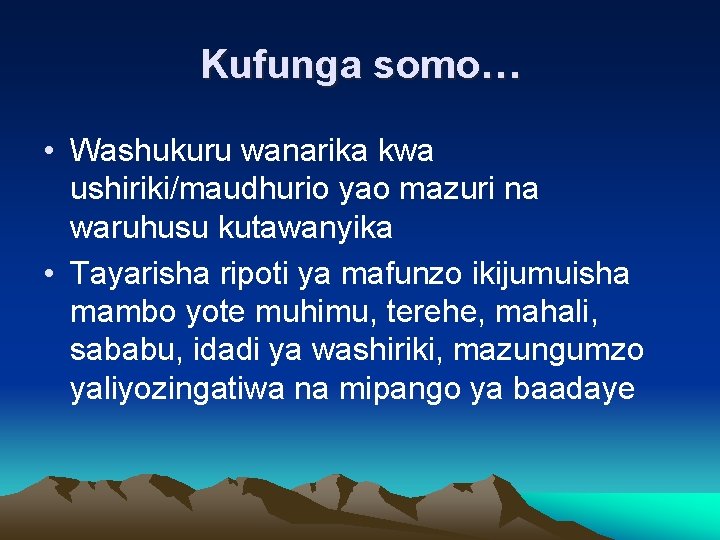 Kufunga somo…

• Washukuru wanarika kwa ushiriki/maudhurio yao mazuri na waruhusu kutawanyika

• Tayarisha ripoti ya mafunzo ikijumuisha mambo yote muhimu, terehe, mahali, sababu, idadi ya washiriki, mazungumzo yaliyozingatiwa na mipango ya baadaye